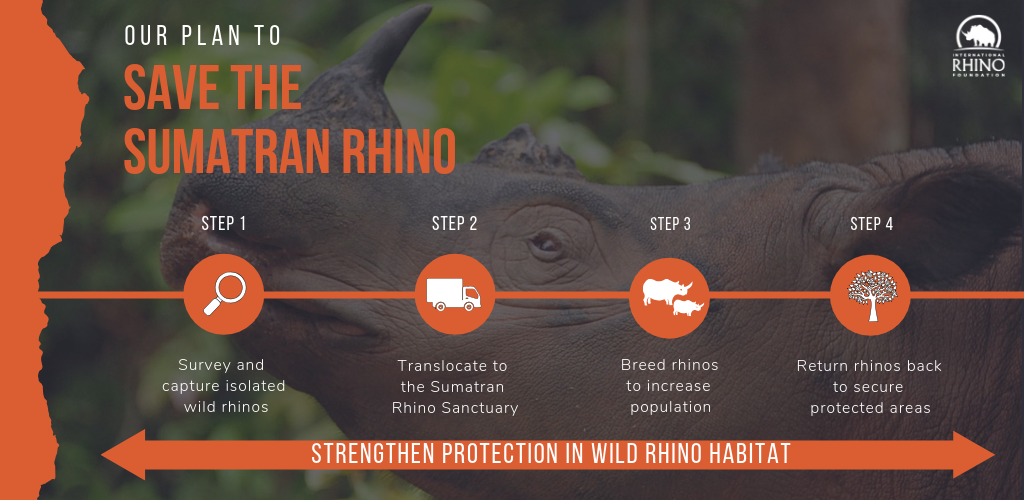 OUR PLAN TO

SAVE THE SUMATRAN RHINO

INTERNATIONAL RHINO FOUNDATION

STEP 1

Survey and capture isolated wild rhinos

STEP 2

Translocate to the Sumatran Rhino Sanctuary

STEP 3

Breed rhinos to increase population

STEP 4

Return rhinos back to secure protected areas

STRENGTHEN PROTECTION IN WILD RHINO HABITAT